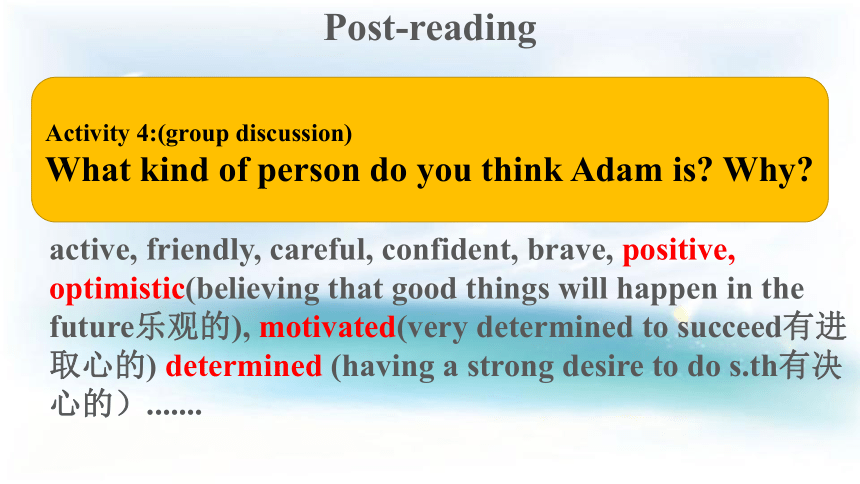 Post-reading

Activity 4:(group discussion)
What kind of person do you think Adam is? Why?

active, friendly, careful, confident, brave, positive, optimistic(believing that good things will happen in the future乐观的), motivated(very determined to succeed有进取心的) determined (having a strong desire to do s.th有决心的）.......